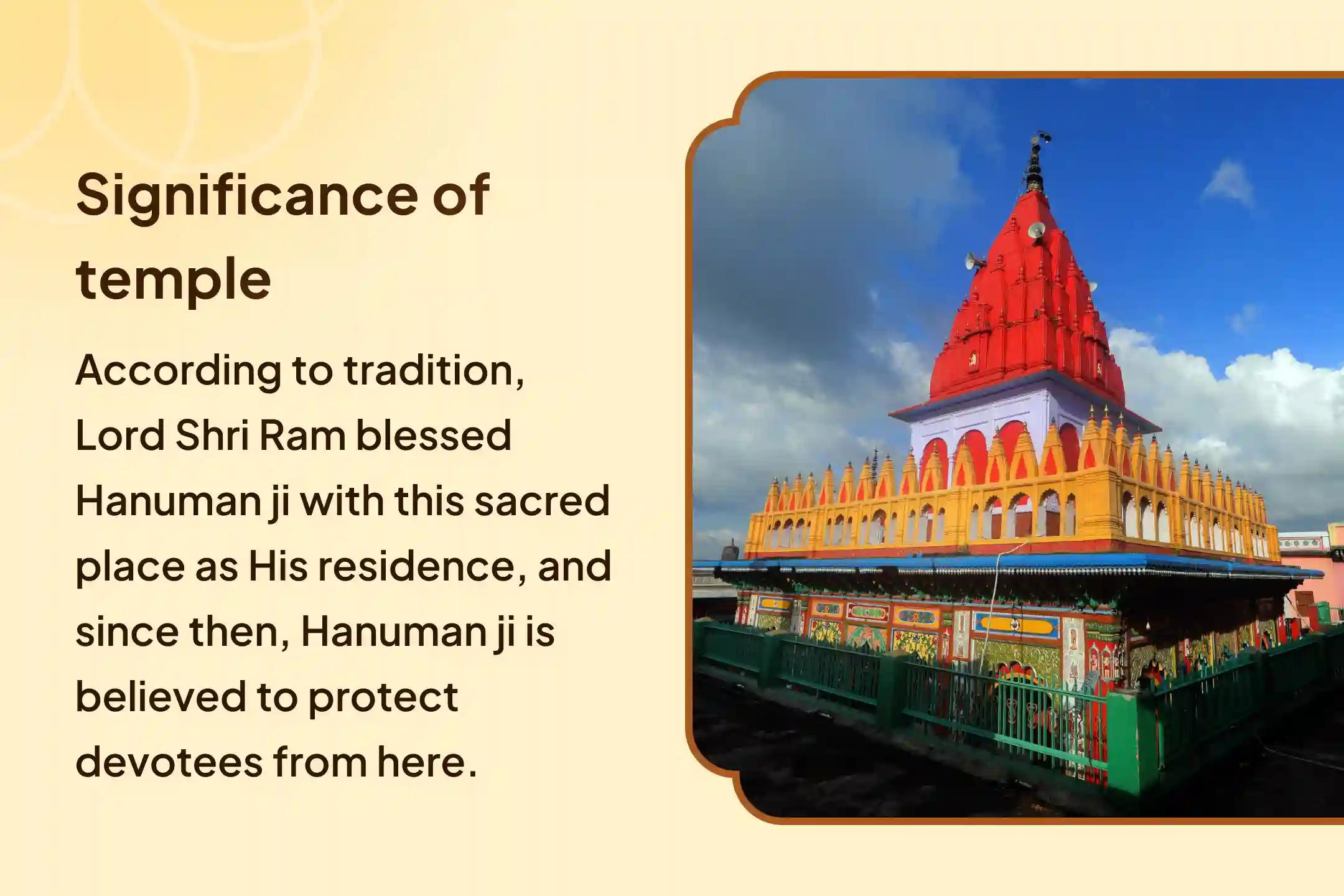 Significance of temple

According to tradition, Lord Shri Ram blessed Hanuman ji with this sacred place as His residence, and since then, Hanuman ji is believed to protect devotees from here.